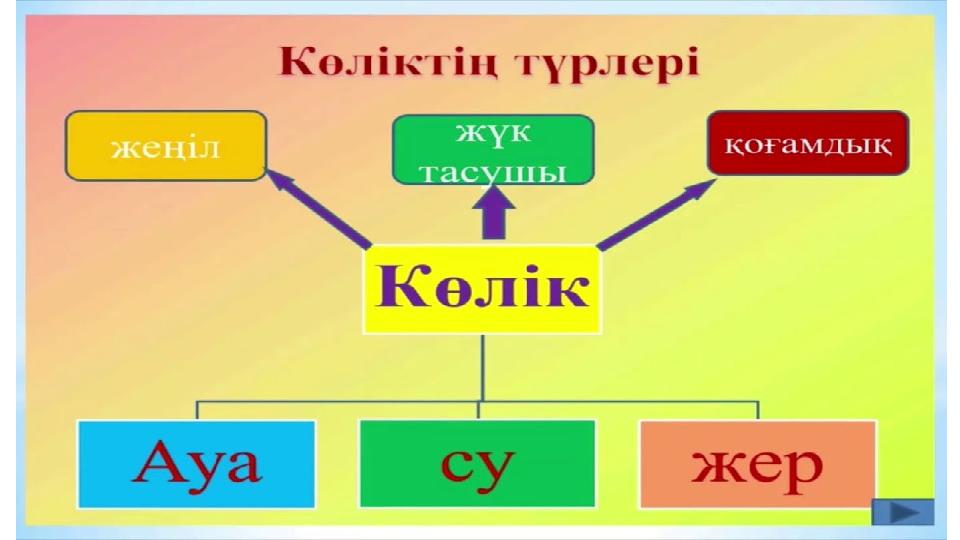 Көліктің түрлері

жеңіл

жүк тасушы

қоғамдық

Көлік

Ауа

су

жер